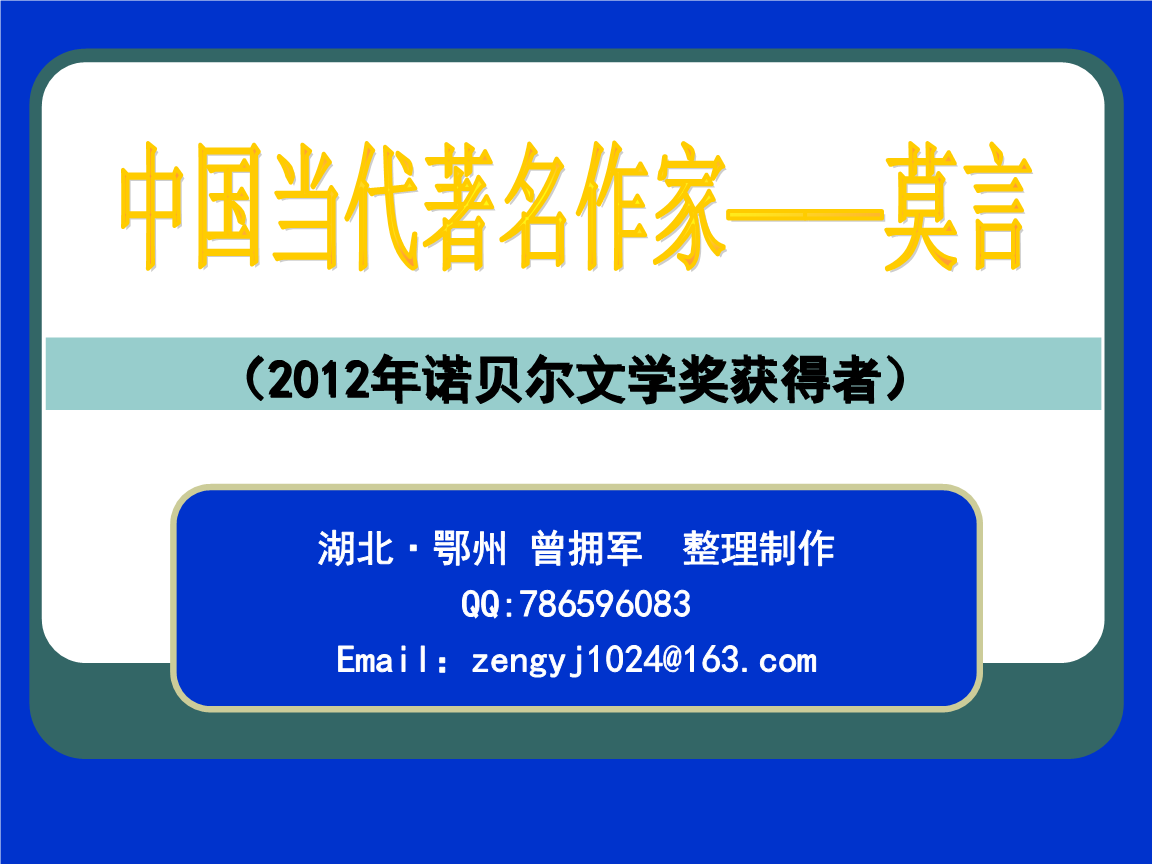 中国当代著名作家——莫言

（2012年诺贝尔文学奖获得者）

湖北·鄂州 曾拥军 整理制作

QQ:786596083

Email：zengyj1024@163.com